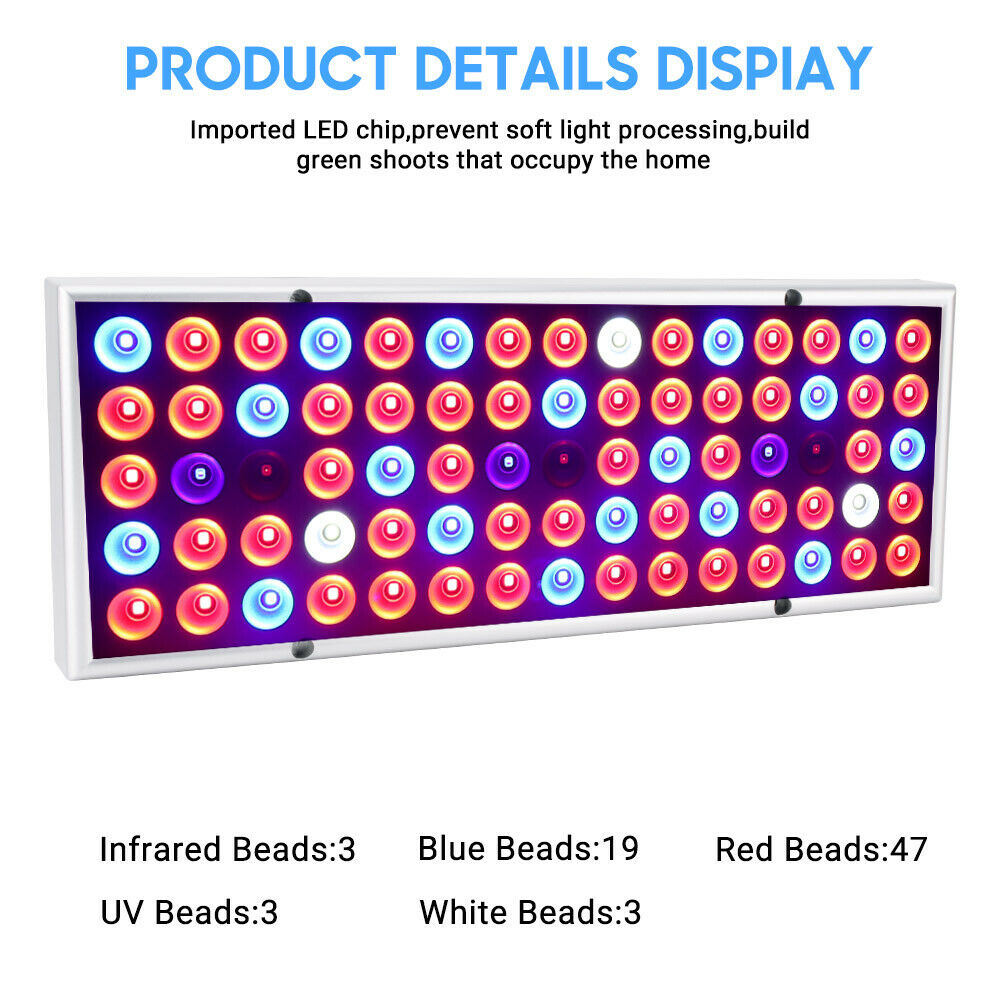 PRODUCT DETAILS DISPIAY

Imported LED chip,prevent soft light processing,build green shoots that occupy the home

Infrared Beads:3 Blue Beads:19 Red Beads:47

UV Beads:3 White Beads:3